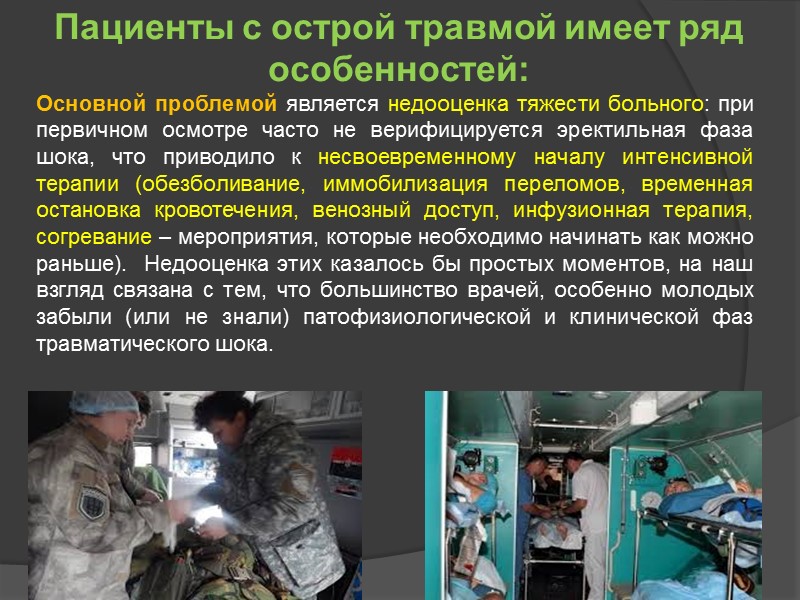 Пациенты с острой травмой имеет ряд особенностей:

Основной проблемой является недооценка тяжести больного: при первичном осмотре часто не верифицируется эректильная фаза шока, что приводило к несвоевременному началу интенсивной терапии (обезболивание, иммобилизация переломов, временная остановка кровотечения, венозный доступ, инфузионная терапия, согревание – мероприятия, которые необходимо начинать как можно раньше). Недооценка этих казалось бы простых моментов, на наш взгляд связана с тем, что большинство врачей, особенно молодых забыли (или не знали) патофизиологической и клинической фаз травматического шока.